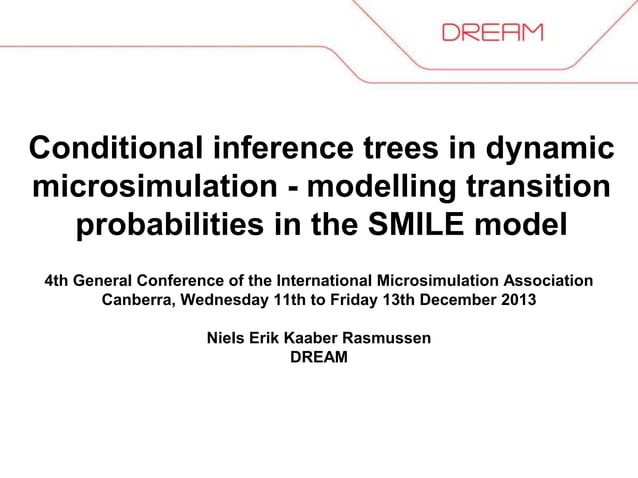 DREAM

Conditional inference trees in dynamic microsimulation - modelling transition probabilities in the SMILE model

4th General Conference of the International Microsimulation Association
Canberra, Wednesday 11th to Friday 13th December 2013

Niels Erik Kaaber Rasmussen
DREAM